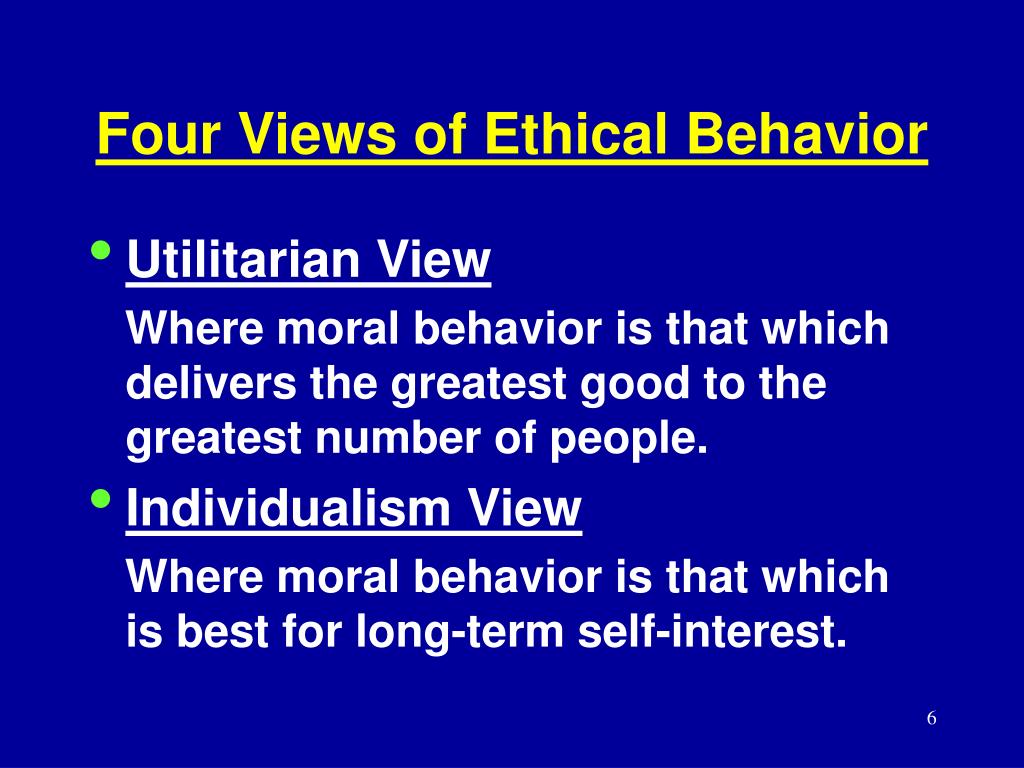 Four Views of Ethical Behavior

• Utilitarian View

Where moral behavior is that which delivers the greatest good to the greatest number of people.

• Individualism View

Where moral behavior is that which is best for long-term self-interest.

6